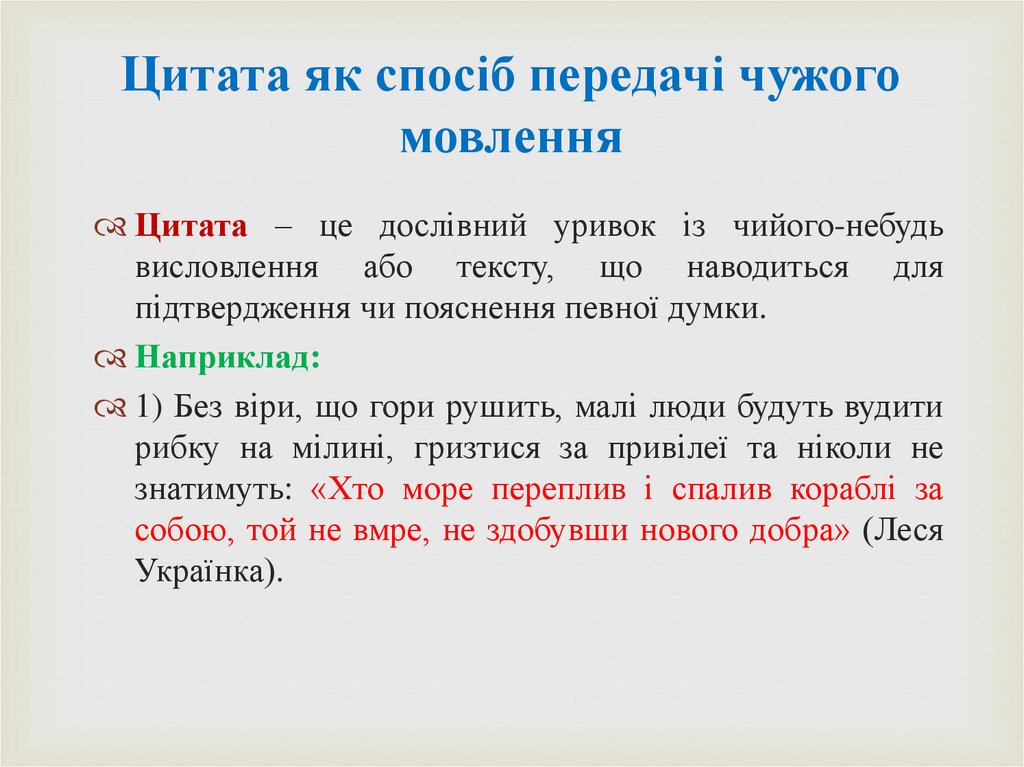 Цитата як спосіб передачі чужого мовлення

Цитата – це дослівний уривок із чийого-небудь висловлення або тексту, що наводиться для підтвердження чи пояснення певної думки.

Наприклад:

1) Без віри, що гори рушить, малі люди будуть вудити рибку на мілині, гризтися за привілеї та ніколи не знатимуть: «Хто море переплив і спалив кораблі за собою, той не вмре, не здобувши нового добра» (Леся Українка).